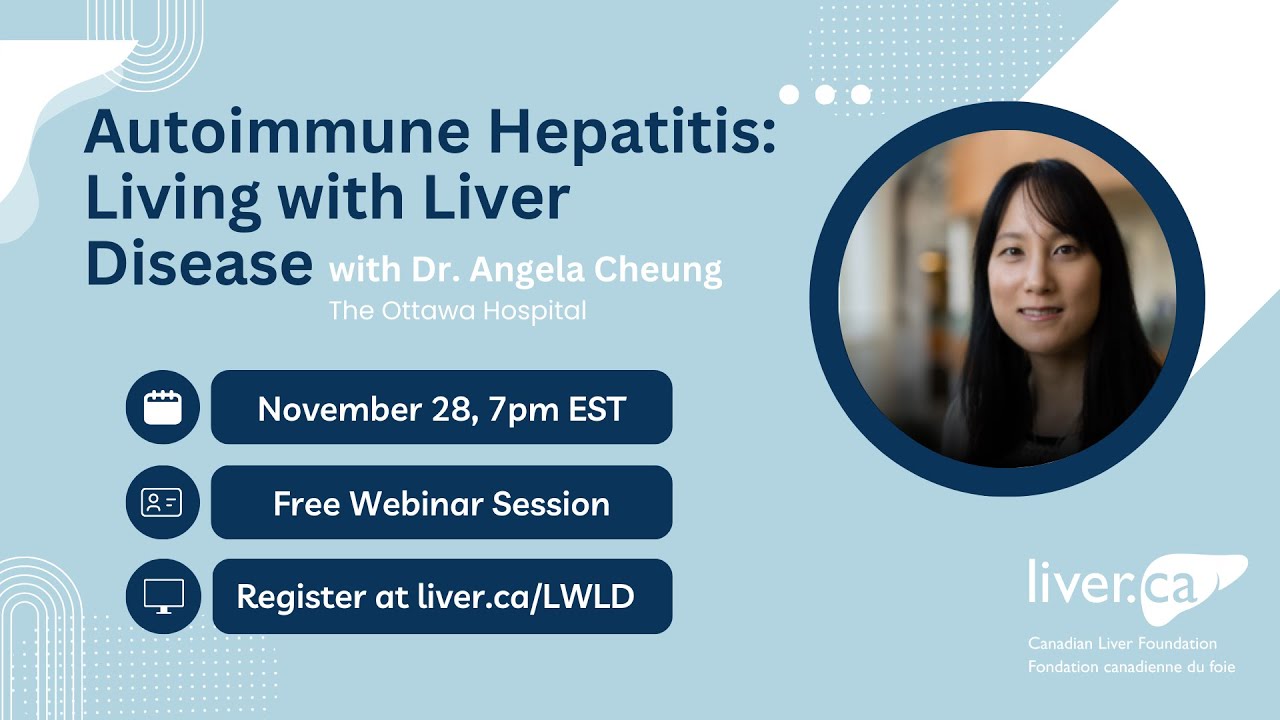 Autoimmune Hepatitis: Living with Liver Disease with Dr. Angela Cheung
The Ottawa Hospital

November 28, 7pm EST

Free Webinar Session

Register at liver.ca/LWLD

liver.ca
Canadian Liver Foundation
Fondation canadienne du foie